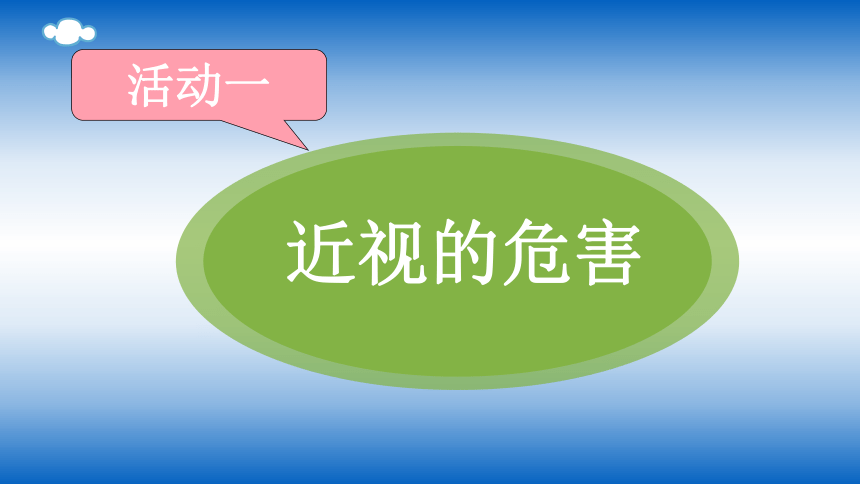 活动一

近视的危害